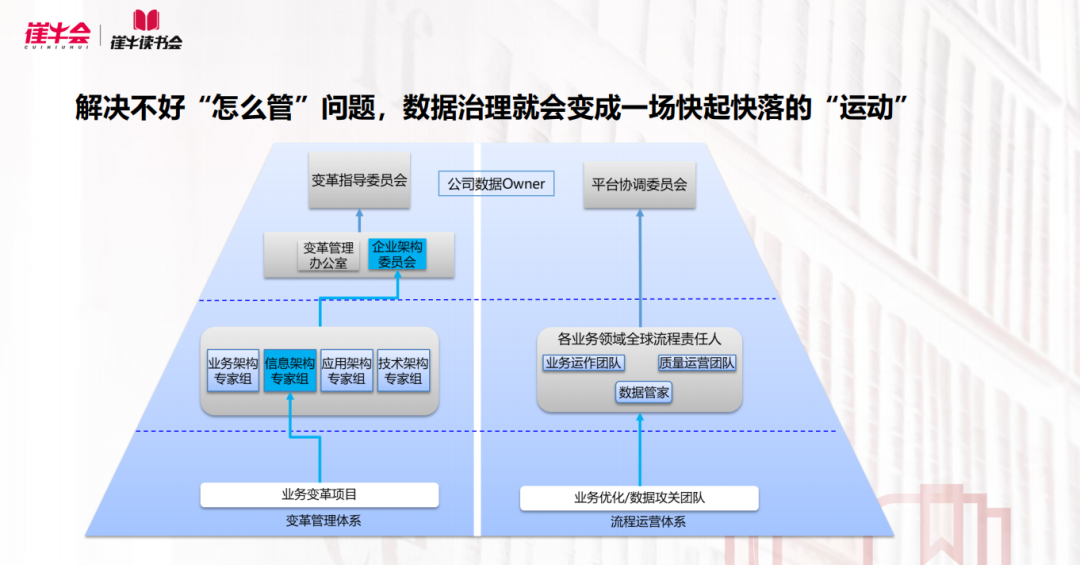 崔牛会
CUINIUHUI
崔牛读书会

解决不好“怎么管”问题，数据治理就会变成一场快起快落的“运动”

变革指导委员会

公司数据Owner

平台协调委员会

变革管理办公室

企业架构委员会

业务架构专家组

信息架构专家组

应用架构专家组

技术架构专家组

各业务领域全球流程责任人

业务运作团队

质量运营团队

数据管家

业务变革项目

变革管理体系

业务优化/数据攻关团队

流程运营体系